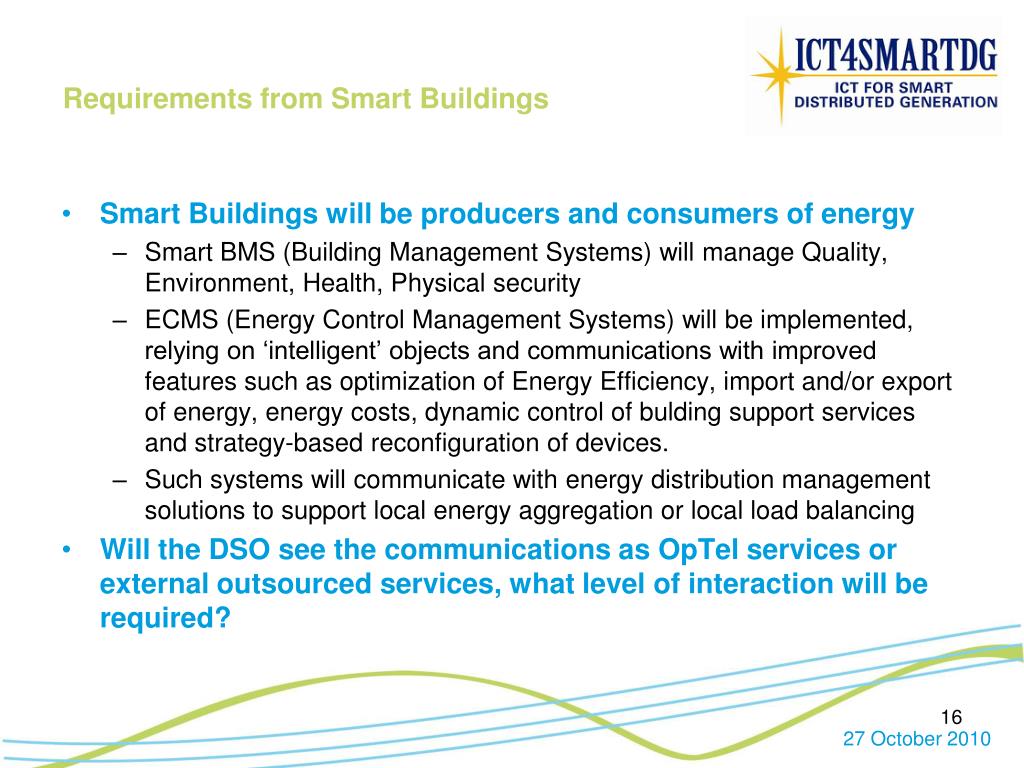 Requirements from Smart Buildings

ICT4SMARTDG
ICT FOR SMART DISTRIBUTED GENERATION

• Smart Buildings will be producers and consumers of energy
– Smart BMS (Building Management Systems) will manage Quality, Environment, Health, Physical security
– ECMS (Energy Control Management Systems) will be implemented, relying on ‘intelligent’ objects and communications with improved features such as optimization of Energy Efficiency, import and/or export of energy, energy costs, dynamic control of bulding support services and strategy-based reconfiguration of devices.
– Such systems will communicate with energy distribution management solutions to support local energy aggregation or local load balancing
• Will the DSO see the communications as OpTel services or external outsourced services, what level of interaction will be required?

16
27 October 2010